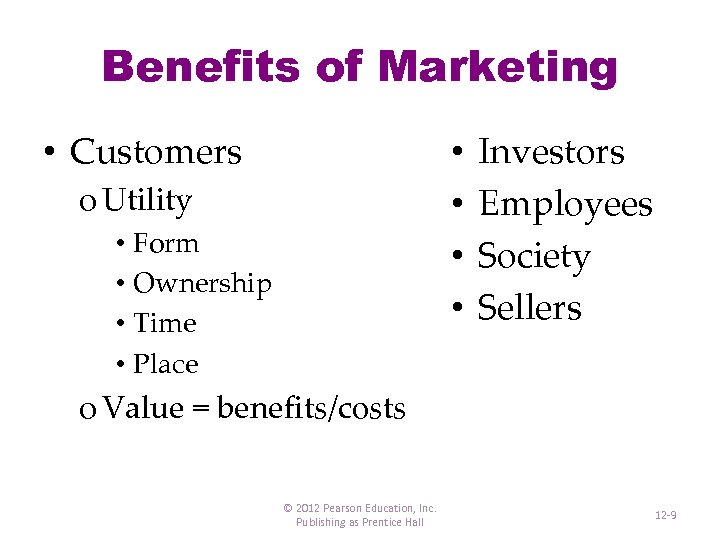 Benefits of Marketing

• Customers
  o Utility
    • Form
    • Ownership
    • Time
    • Place
  o Value = benefits/costs

• Investors
• Employees
• Society
• Sellers

© 2012 Pearson Education, Inc.
Publishing as Prentice Hall

12-9